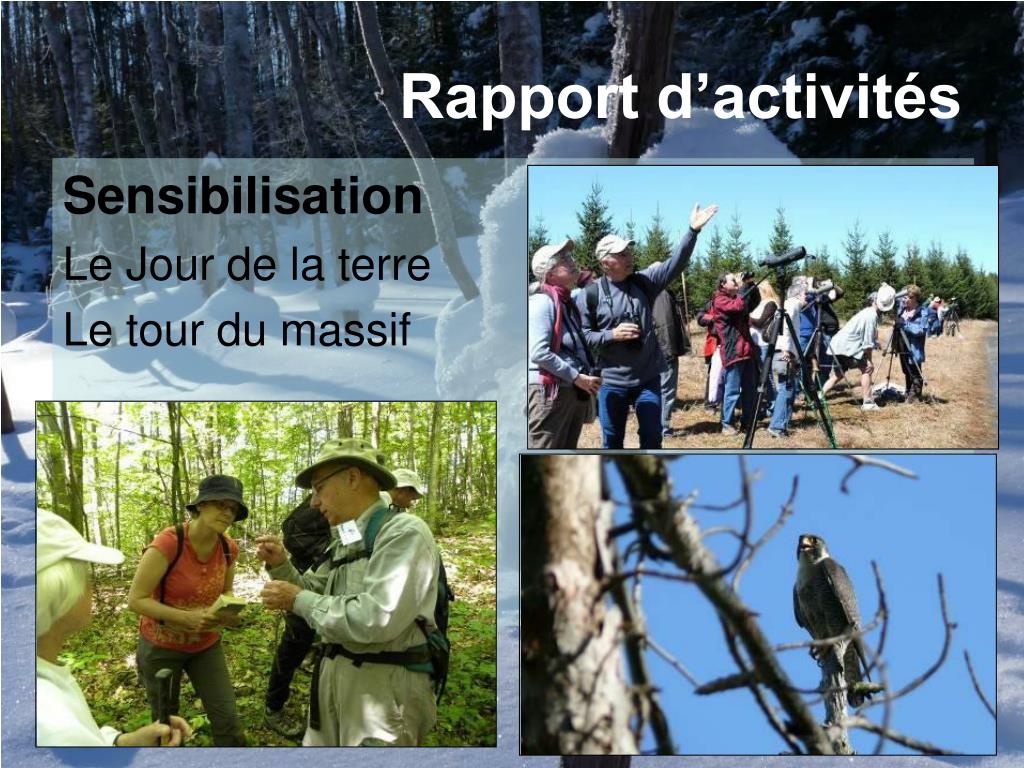 Rapport d’activités

Sensibilisation

Le Jour de la terre

Le tour du massif